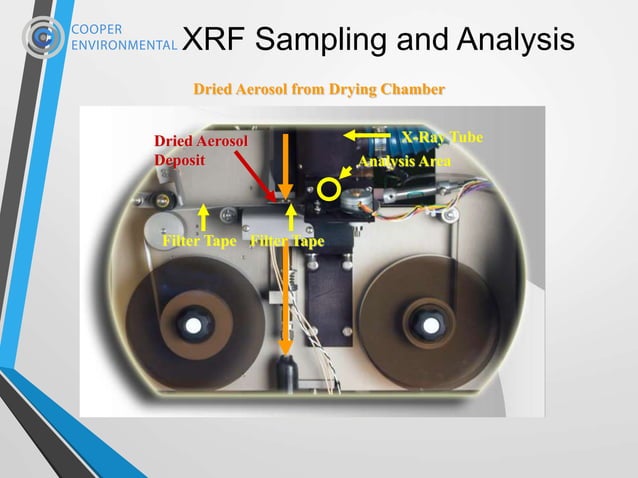 COOPER ENVIRONMENTAL

XRF Sampling and Analysis

Dried Aerosol from Drying Chamber

Dried Aerosol Deposit

X-Ray Tube

Analysis Area

Filter Tape

Filter Tape